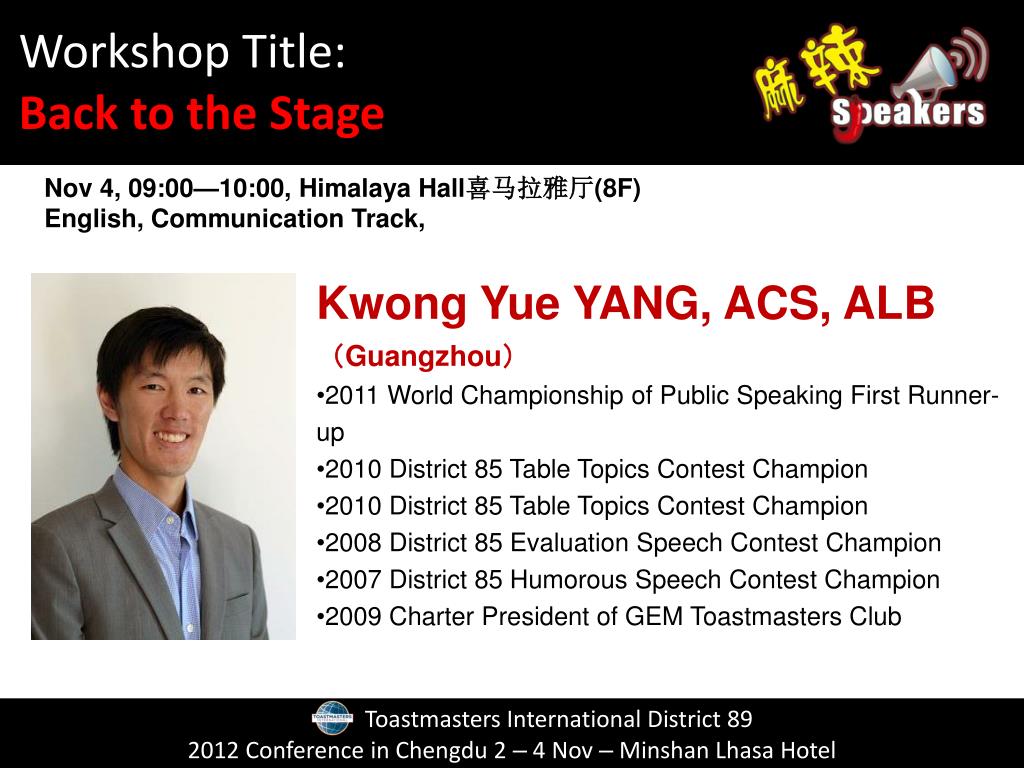 Workshop Title:
Back to the Stage

麻辣 Speakers

Nov 4, 09:00—10:00, Himalaya Hall喜马拉雅厅(8F)
English, Communication Track,

Kwong Yue YANG, ACS, ALB
（Guangzhou）
•2011 World Championship of Public Speaking First Runner-up
•2010 District 85 Table Topics Contest Champion
•2010 District 85 Table Topics Contest Champion
•2008 District 85 Evaluation Speech Contest Champion
•2007 District 85 Humorous Speech Contest Champion
•2009 Charter President of GEM Toastmasters Club

TOASTMASTERS
Toastmasters International District 89
2012 Conference in Chengdu 2 – 4 Nov – Minshan Lhasa Hotel